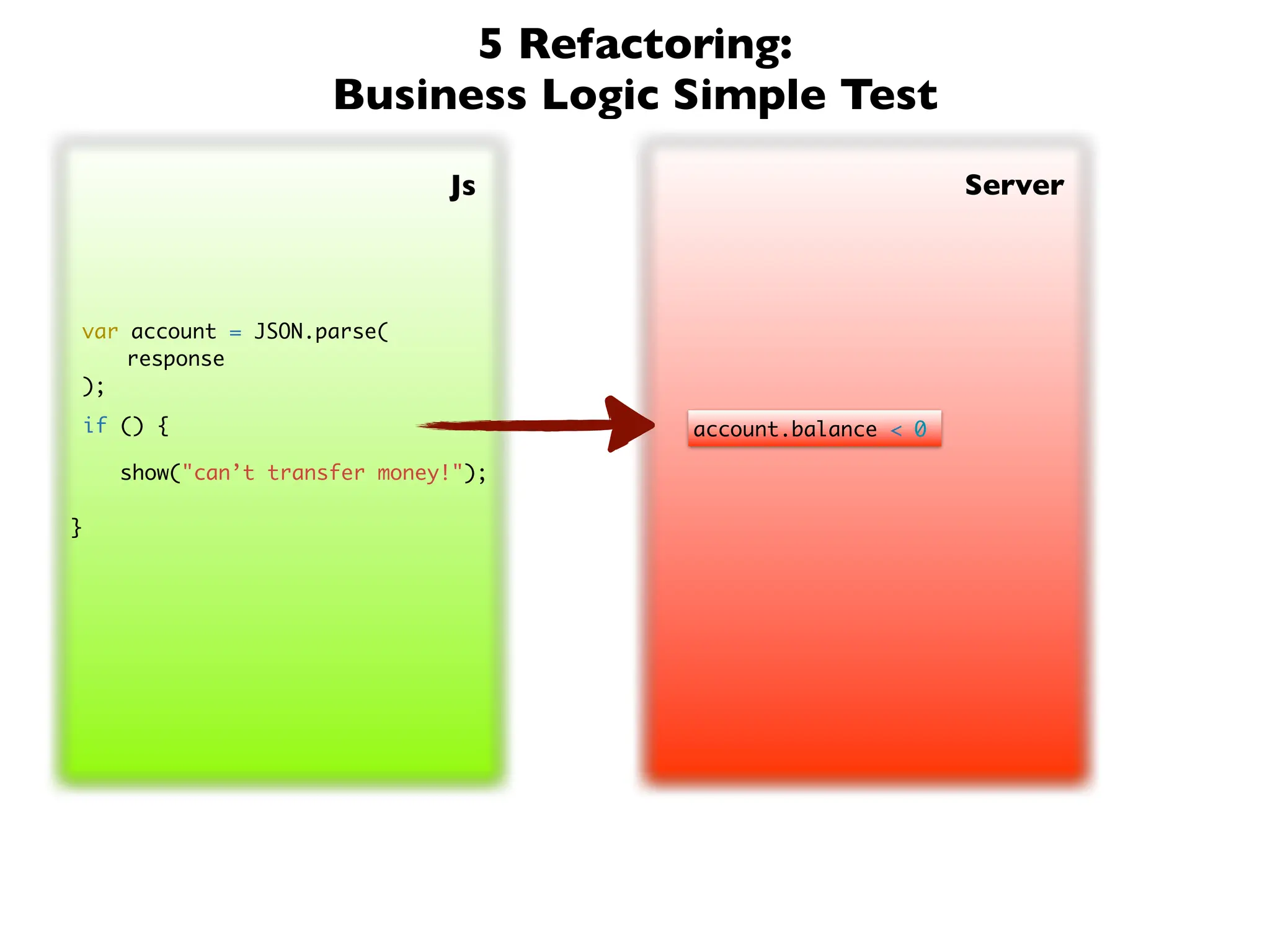 5 Refactoring:
Business Logic Simple Test

Js

var account = JSON.parse(
    response
);
if () {

    show("can’t transfer money!");

}

Server

account.balance < 0